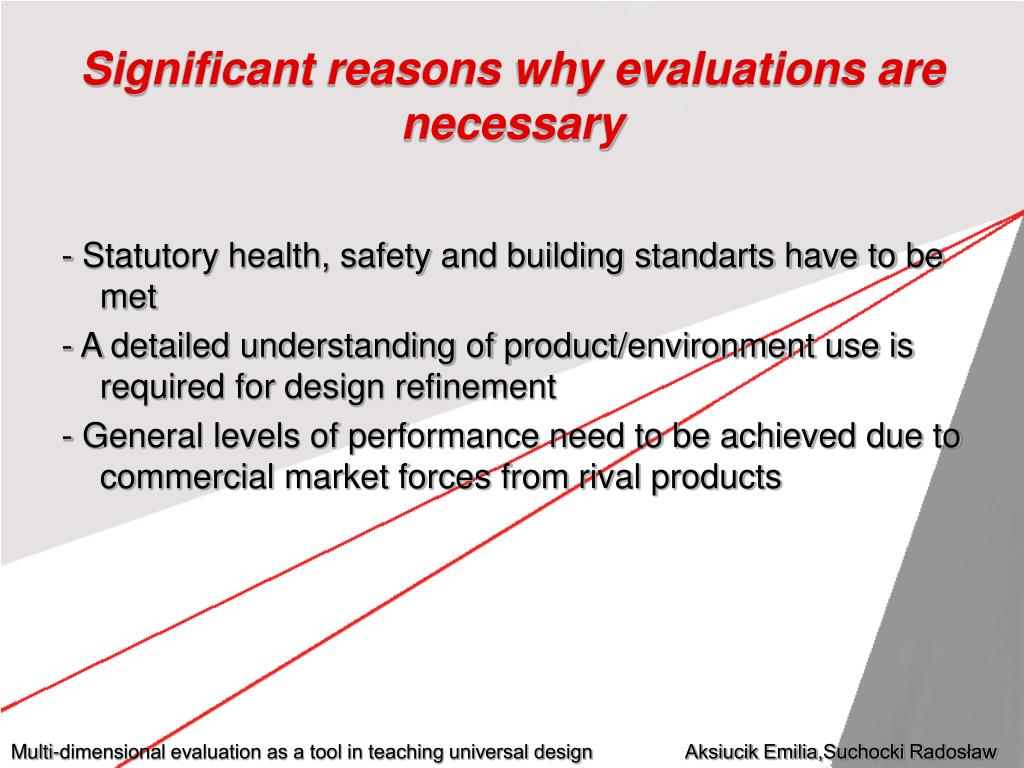 Significant reasons why evaluations are necessary

- Statutory health, safety and building standarts have to be met

- A detailed understanding of product/environment use is required for design refinement

- General levels of performance need to be achieved due to commercial market forces from rival products

Multi-dimensional evaluation as a tool in teaching universal design

Aksiucik Emilia,Suchocki Radosław